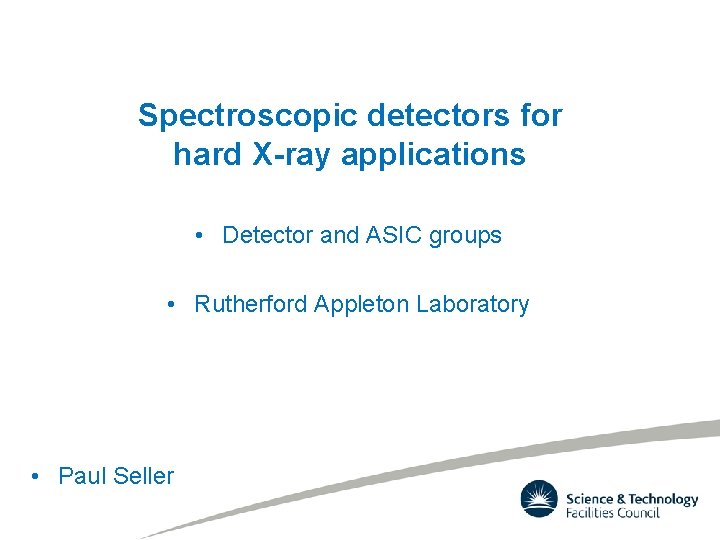 Spectroscopic detectors for hard X-ray applications

• Detector and ASIC groups

• Rutherford Appleton Laboratory

• Paul Seller

Science & Technology Facilities Council